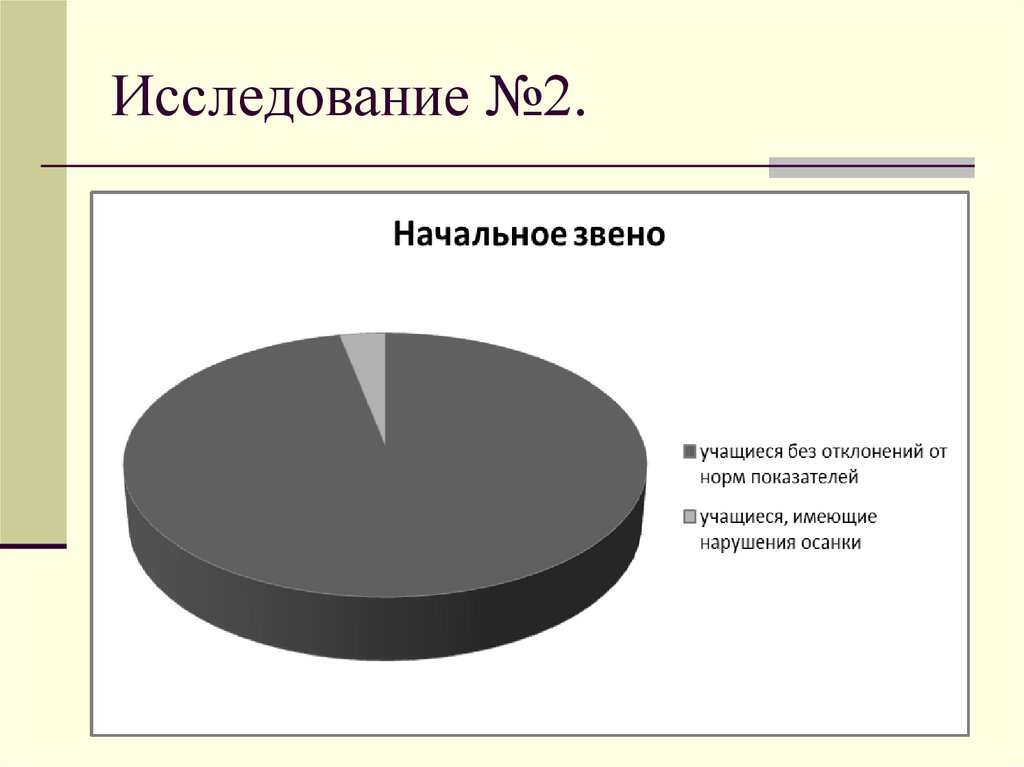 Исследование №2.

Начальное звено

учащиеся без отклонений от норм показателей

учащиеся, имеющие нарушения осанки